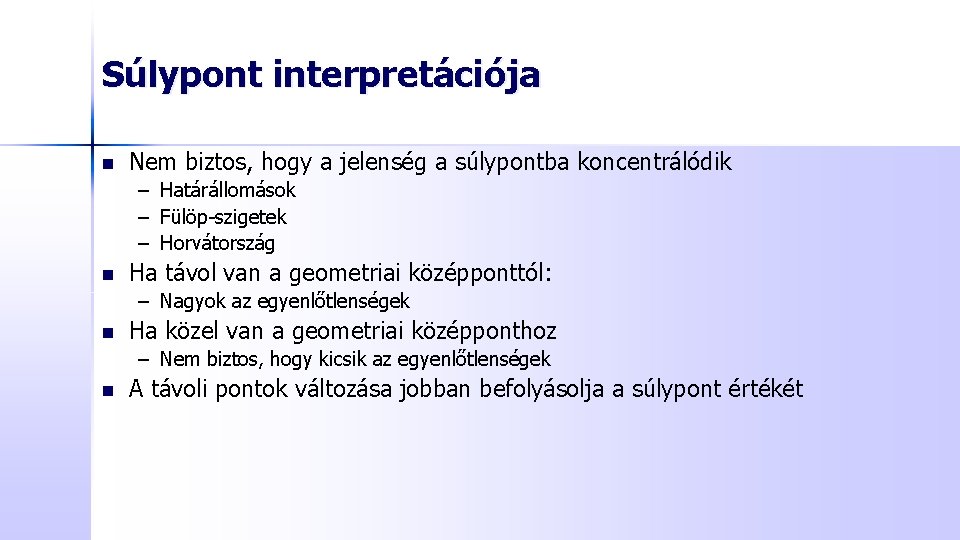 Súlypont interpretációja

- Nem biztos, hogy a jelenség a súlypontba koncentrálódik
  – Határállomások
  – Fülöp-szigetek
  – Horvátország
- Ha távol van a geometriai középponttól:
  – Nagyok az egyenlőtlenségek
- Ha közel van a geometriai középponthoz
  – Nem biztos, hogy kicsik az egyenlőtlenségek
- A távoli pontok változása jobban befolyásolja a súlypont értékét